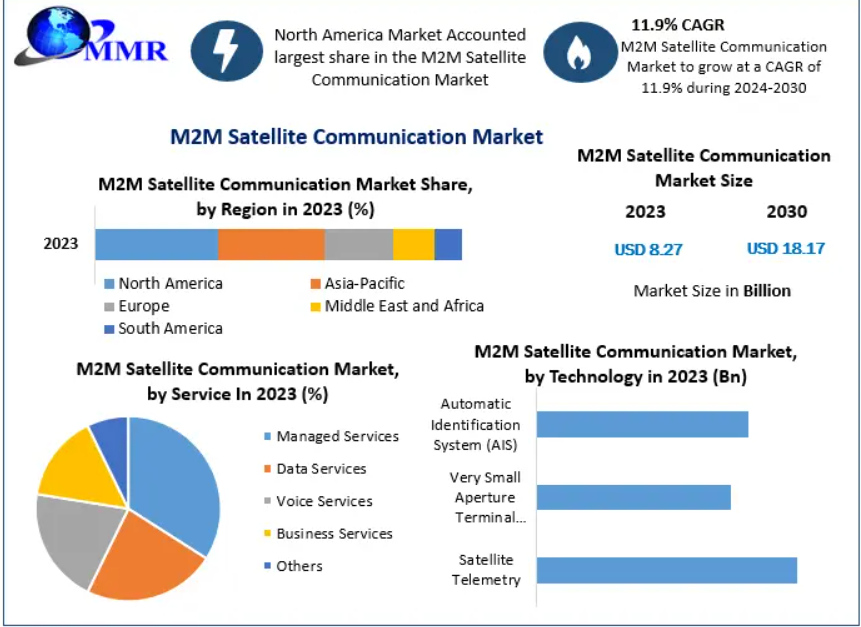 MMR

North America Market Accounted largest share in the M2M Satellite Communication Market

11.9% CAGR
M2M Satellite Communication Market to grow at a CAGR of 11.9% during 2024-2030

M2M Satellite Communication Market

M2M Satellite Communication Market Share, by Region in 2023 (%)

2023

North America
Asia-Pacific
Europe
Middle East and Africa
South America

M2M Satellite Communication Market Size

2023
2030
USD 8.27
USD 18.17

Market Size in Billion

M2M Satellite Communication Market, by Service In 2023 (%)

Managed Services
Data Services
Voice Services
Business Services
Others

M2M Satellite Communication Market, by Technology in 2023 (Bn)

Automatic Identification System (AIS)
Very Small Aperture Terminal...
Satellite Telemetry